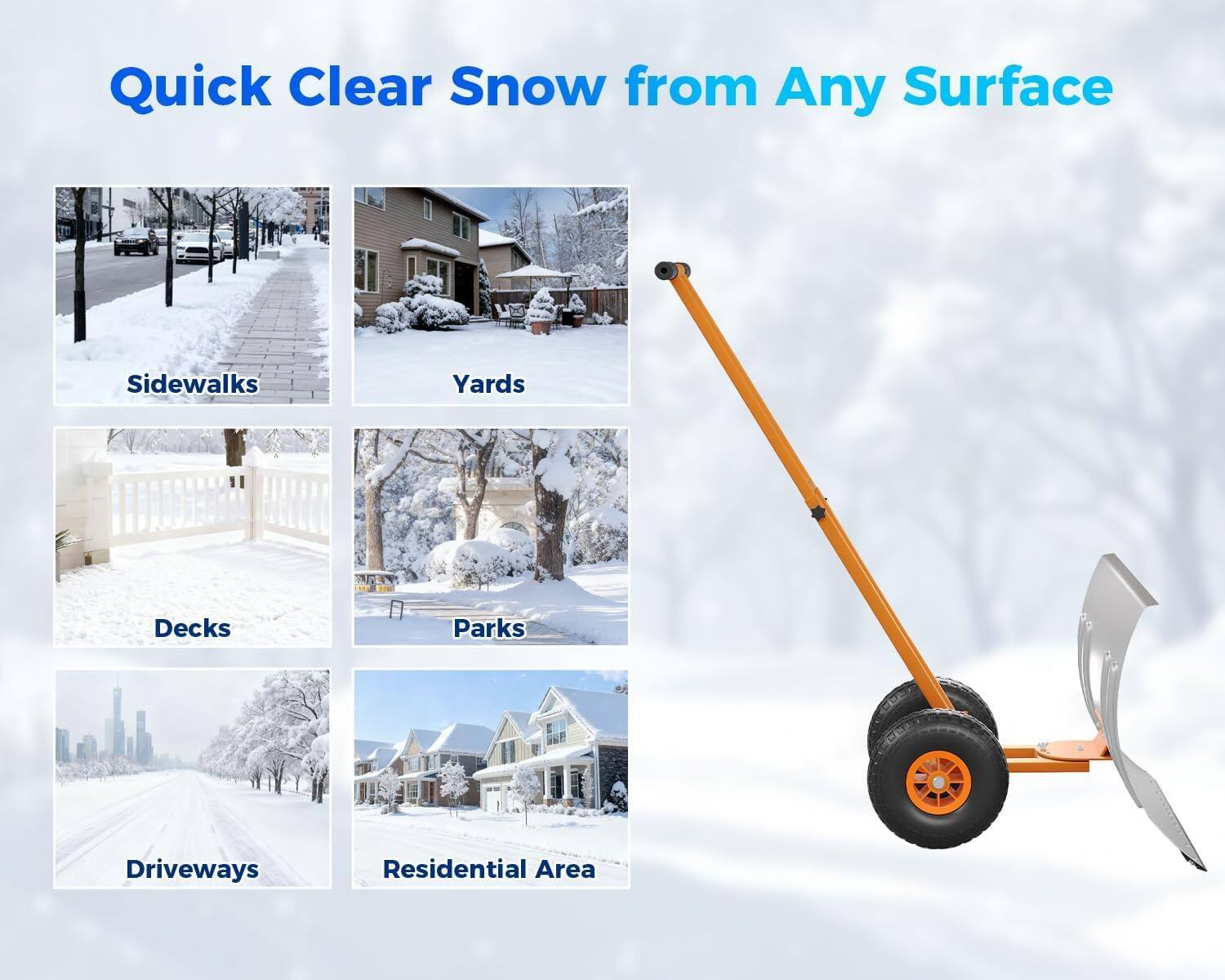 Quick Clear Snow from Any Surface

Sidewalks

Yards

Decks

Parks

Driveways

Residential Area